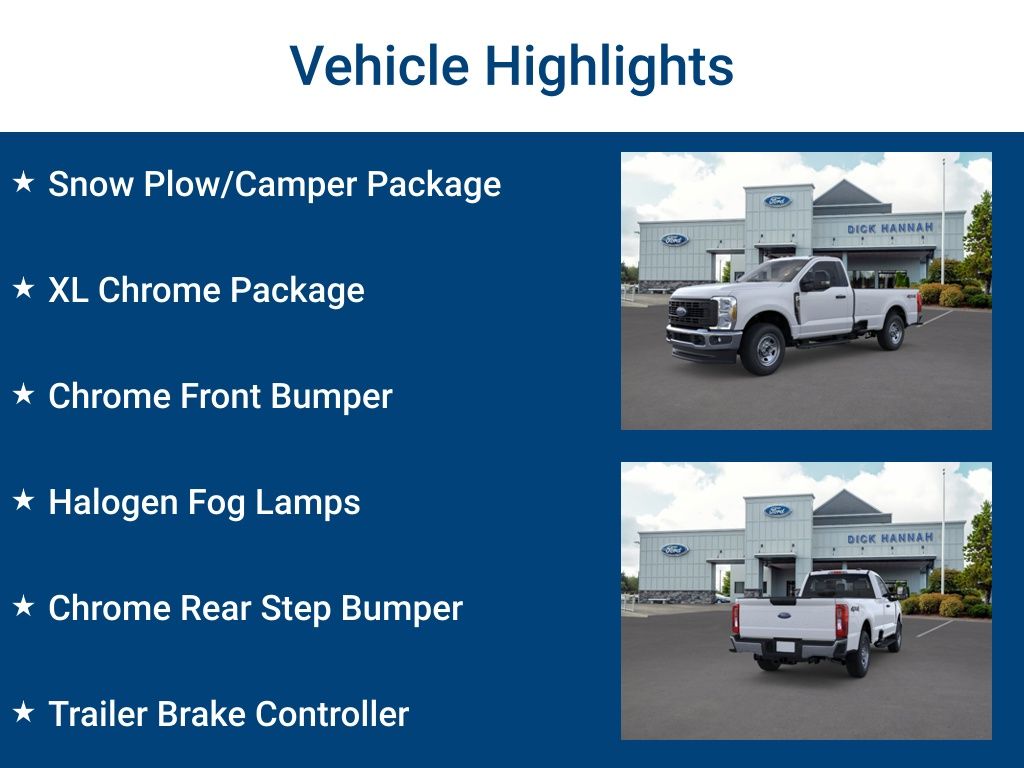 Vehicle Highlights

★ Snow Plow/Camper Package

★ XL Chrome Package

★ Chrome Front Bumper

★ Halogen Fog Lamps

★ Chrome Rear Step Bumper

★ Trailer Brake Controller

Ford
Ford
DICK HANNAH

Ford
Ford
DICK HANNAH